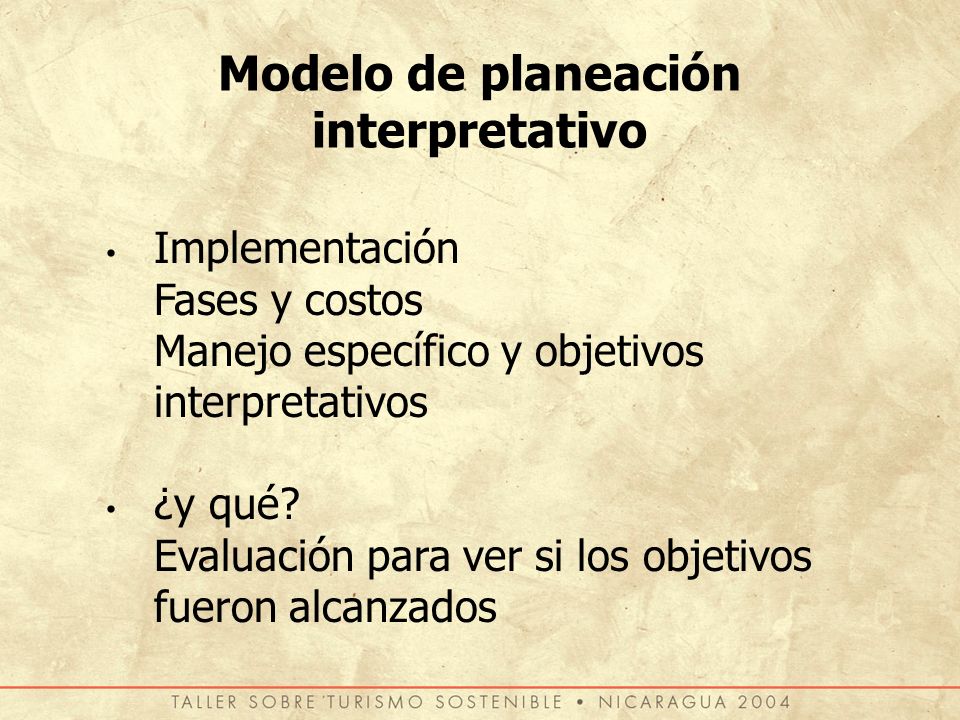 Modelo de planeación interpretativo

• Implementación
Fases y costos
Manejo específico y objetivos interpretativos

• ¿y qué?
Evaluación para ver si los objetivos fueron alcanzados

TALLER SOBRE TURISMO SOSTENIBLE • NICARAGUA 2004